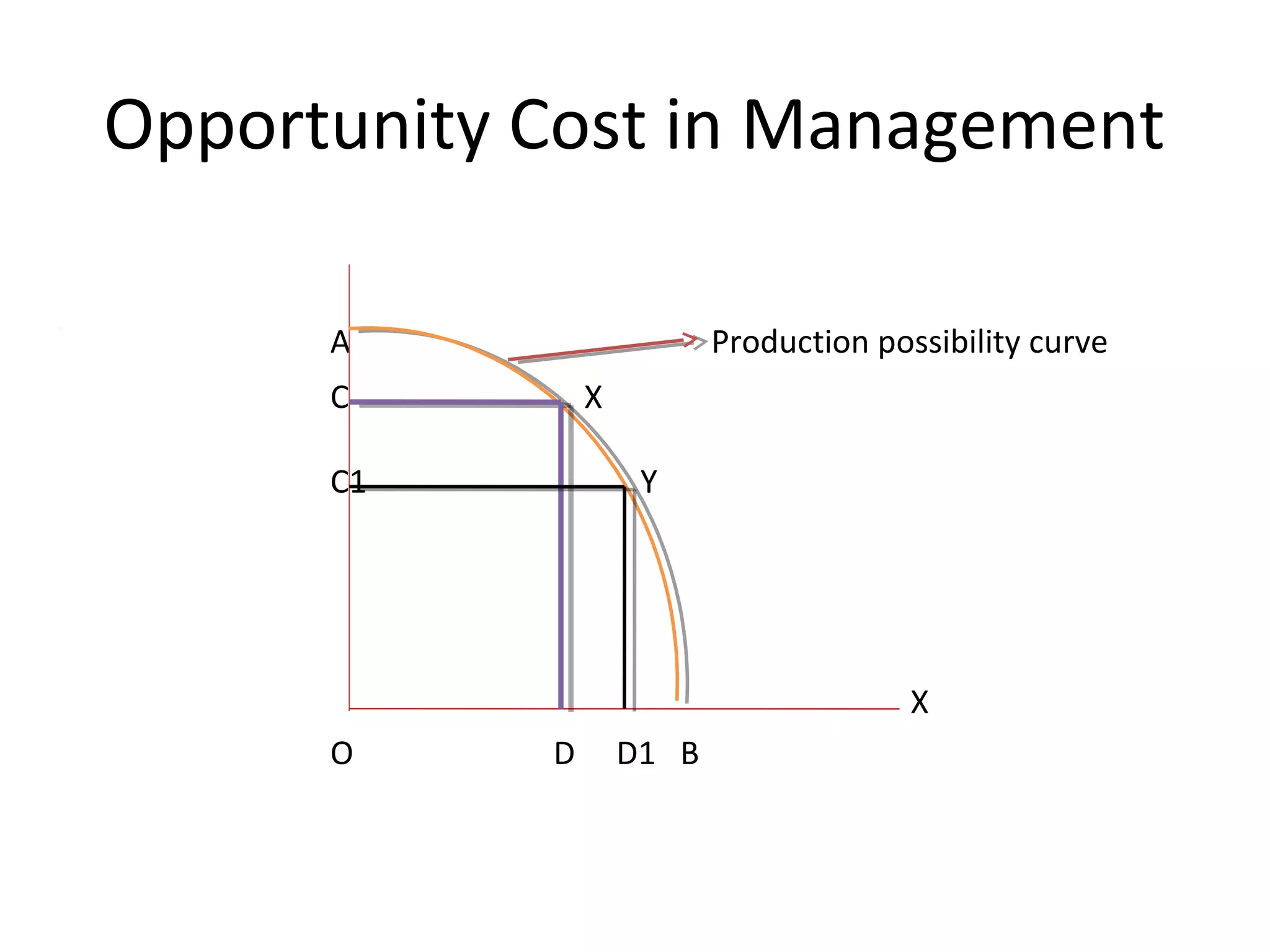 Opportunity Cost in Management

A

Production possibility curve

C

X

C1

Y

X

O

D

D1

B